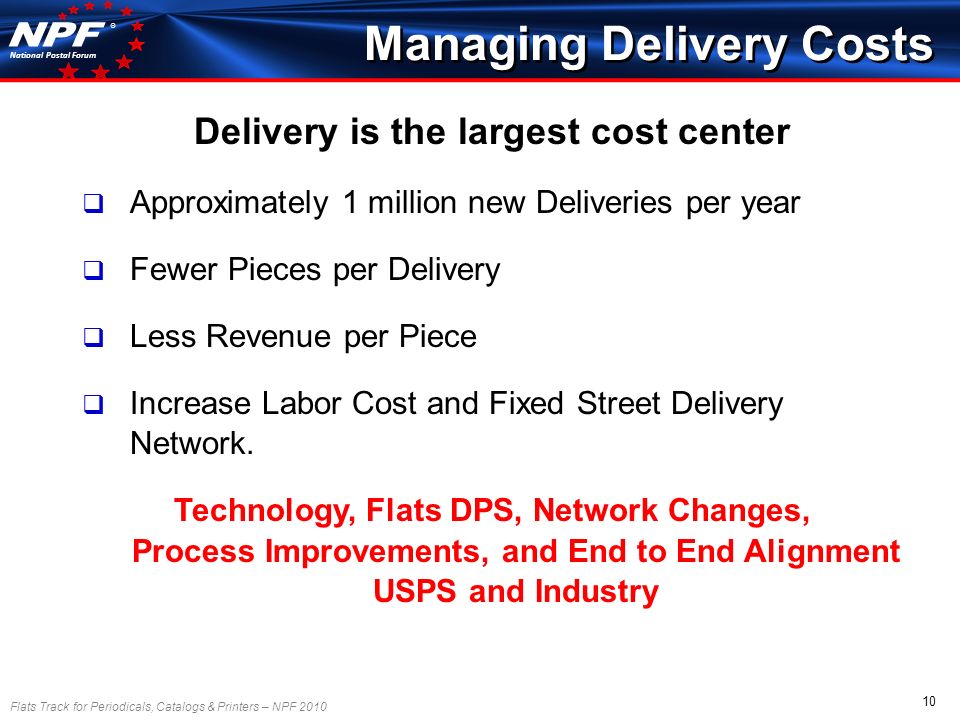 NPF®
National Postal Forum

Managing Delivery Costs

Delivery is the largest cost center

❑ Approximately 1 million new Deliveries per year

❑ Fewer Pieces per Delivery

❑ Less Revenue per Piece

❑ Increase Labor Cost and Fixed Street Delivery Network.

Technology, Flats DPS, Network Changes, Process Improvements, and End to End Alignment USPS and Industry

Flats Track for Periodicals, Catalogs & Printers – NPF 2010

10